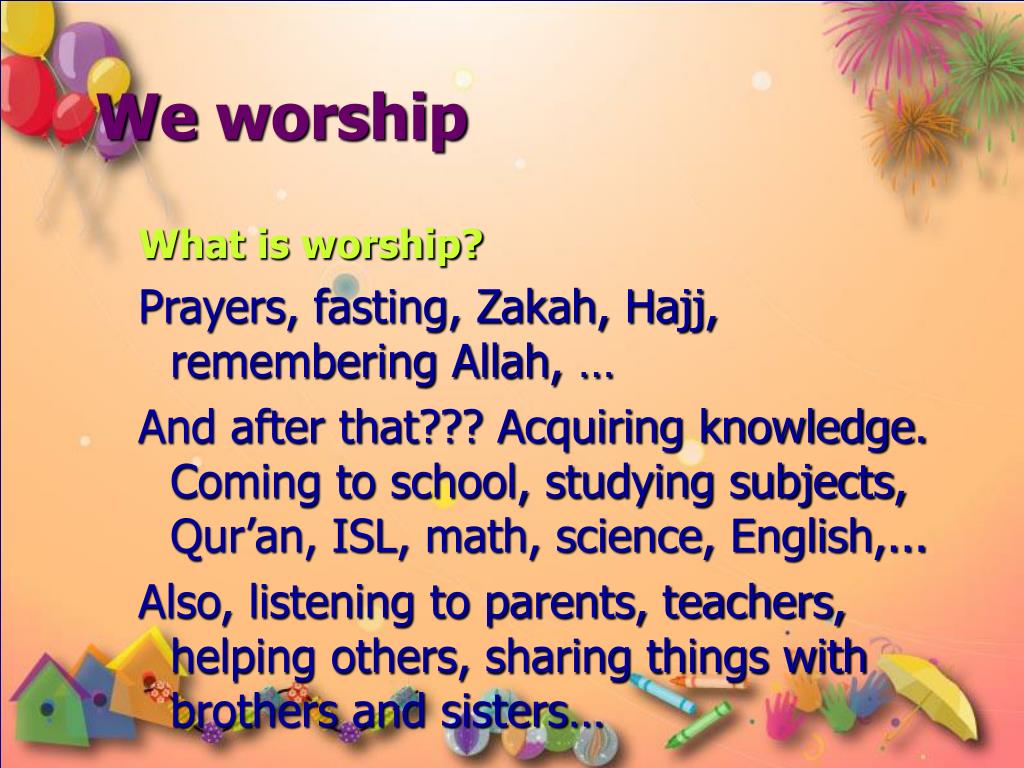 We worship

What is worship?

Prayers, fasting, Zakah, Hajj, remembering Allah, …

And after that??? Acquiring knowledge. Coming to school, studying subjects, Qur’an, ISL, math, science, English,...

Also, listening to parents, teachers, helping others, sharing things with brothers and sisters…